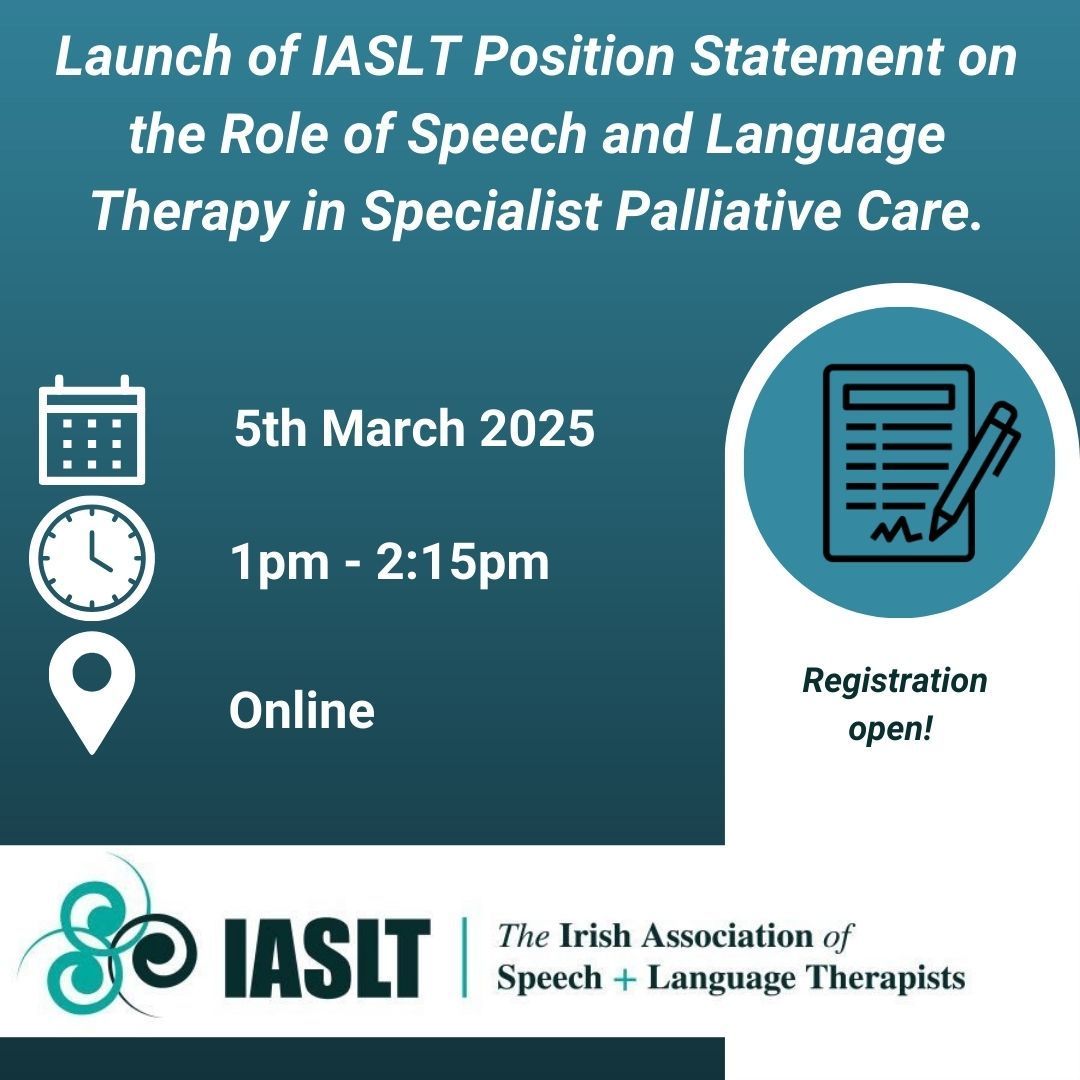 Launch of IASLT Position Statement on the Role of Speech and Language Therapy in Specialist Palliative Care.

5th March 2025

1pm - 2:15pm

Online

Registration open!

IASLT | The Irish Association of Speech + Language Therapists